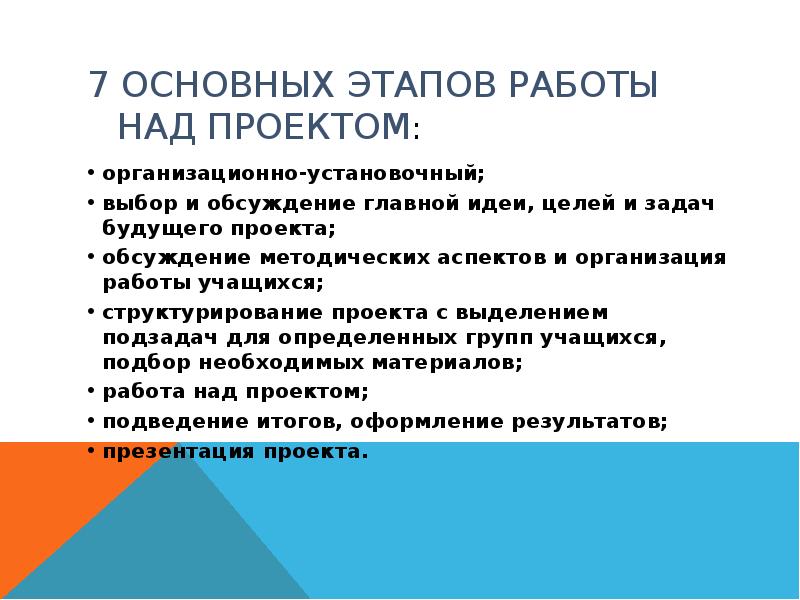 7 ОСНОВНЫХ ЭТАПОВ РАБОТЫ НАД ПРОЕКТОМ:

• организационно-установочный;
• выбор и обсуждение главной идеи, целей и задач будущего проекта;
• обсуждение методических аспектов и организация работы учащихся;
• структурирование проекта с выделением подзадач для определенных групп учащихся, подбор необходимых материалов;
• работа над проектом;
• подведение итогов, оформление результатов;
• презентация проекта.